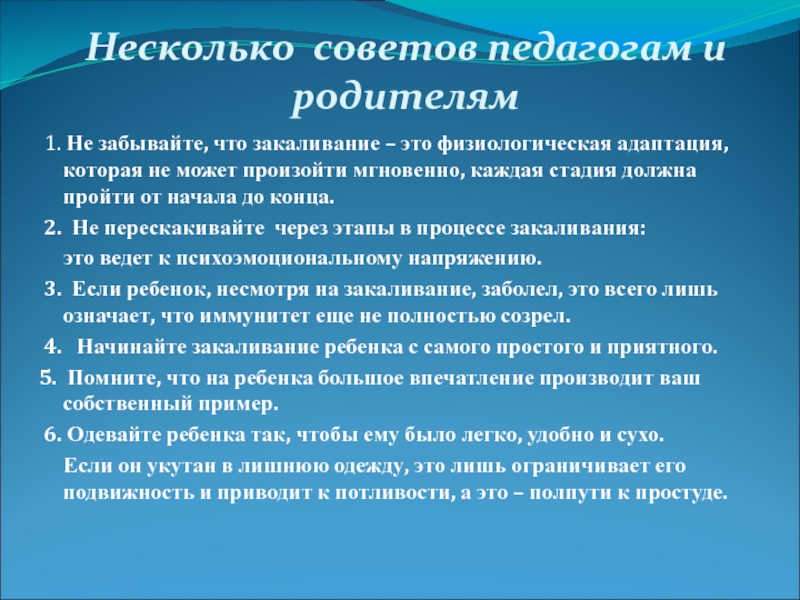 Несколько советов педагогам и родителям

1. Не забывайте, что закаливание – это физиологическая адаптация, которая не может произойти мгновенно, каждая стадия должна пройти от начала до конца.

2. Не перескакивайте через этапы в процессе закаливания: это ведет к психоэмоциональному напряжению.

3. Если ребенок, несмотря на закаливание, заболел, это всего лишь означает, что иммунитет еще не полностью созрел.

4. Начинайте закаливание ребенка с самого простого и приятного.

5. Помните, что на ребенка большое впечатление производит ваш собственный пример.

6. Одевайте ребенка так, чтобы ему было легко, удобно и сухо. Если он укутан в лишнюю одежду, это лишь ограничивает его подвижность и приводит к потливости, а это – полпути к простуде.